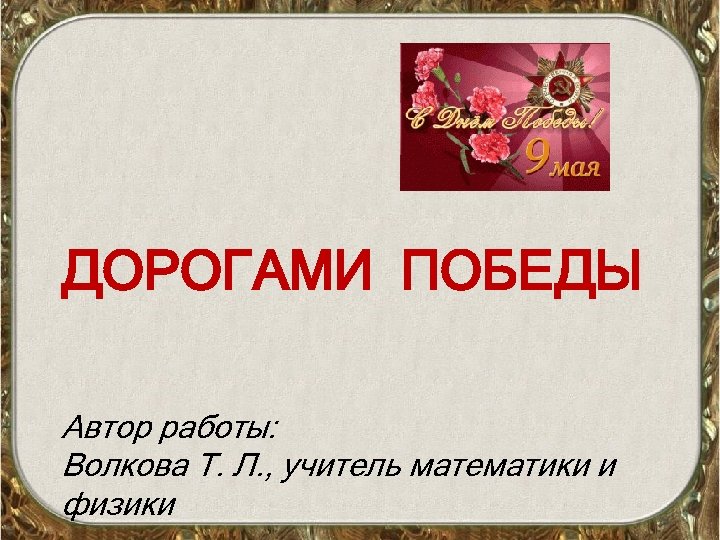 С Днём Победы!
9 мая

ДОРОГАМИ ПОБЕДЫ

Автор работы:
Волкова Т. Л., учитель математики и физики